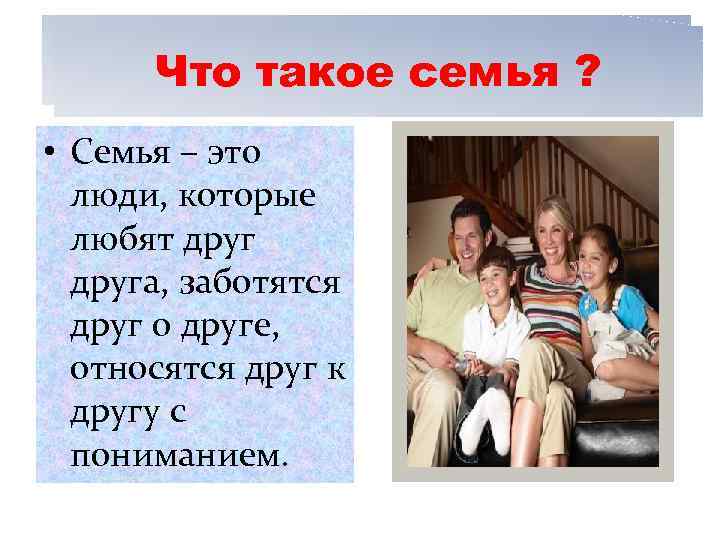 Что такое семья ?

• Семья – это люди, которые любят друг друга, заботятся друг о друге, относятся друг к другу с пониманием.